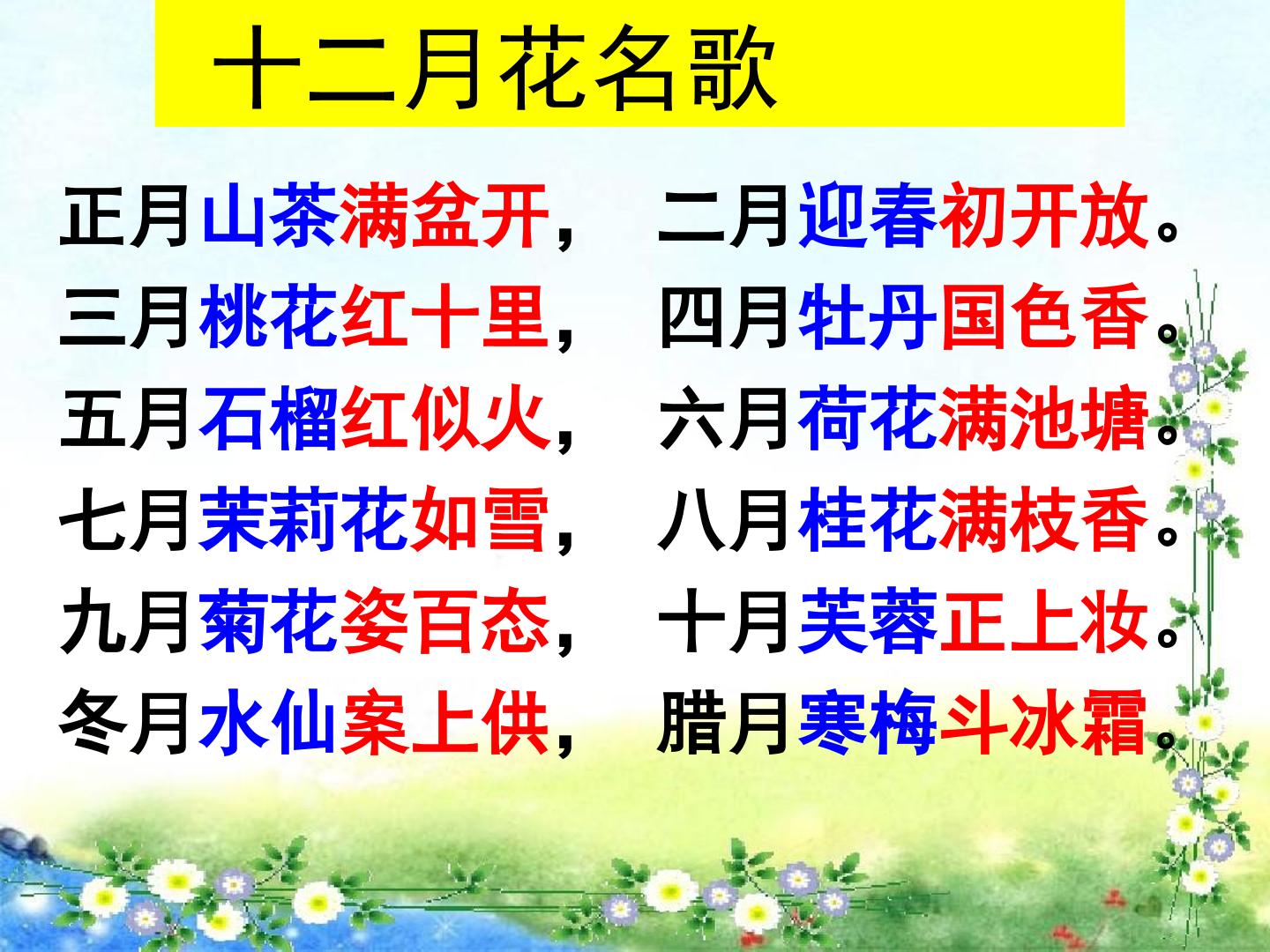 十二月花名歌

正月山茶满盆开，  二月迎春初开放。
三月桃花红十里，  四月牡丹国色香。
五月石榴红似火，  六月荷花满池塘。
七月茉莉花如雪，  八月桂花满枝香。
九月菊花姿百态，  十月芙蓉正上妆。
冬月水仙案上供，  腊月寒梅斗冰霜。